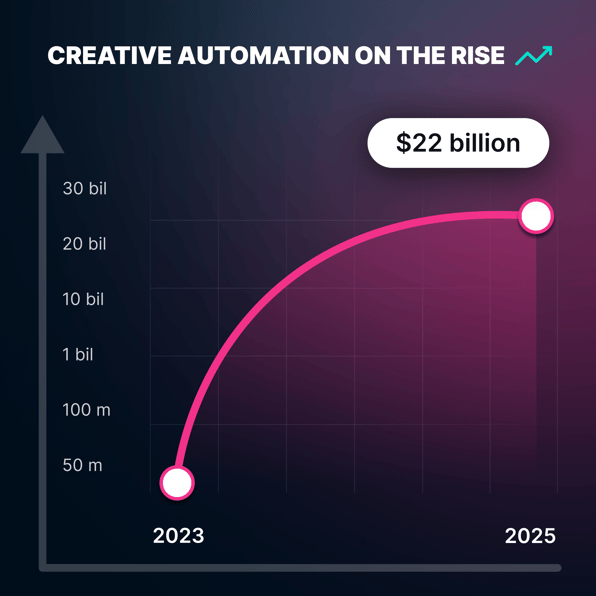 CREATIVE AUTOMATION ON THE RISE

$22 billion

30 bil
20 bil
10 bil
1 bil
100 m
50 m

2023
2025